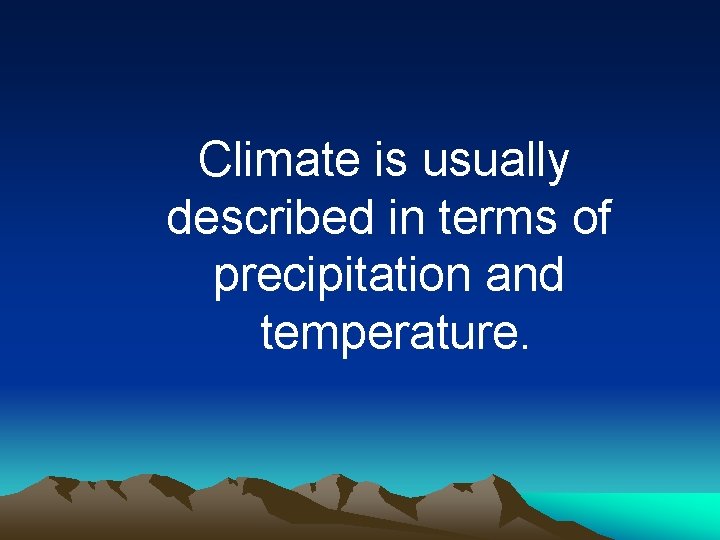 Climate is usually described in terms of precipitation and temperature.